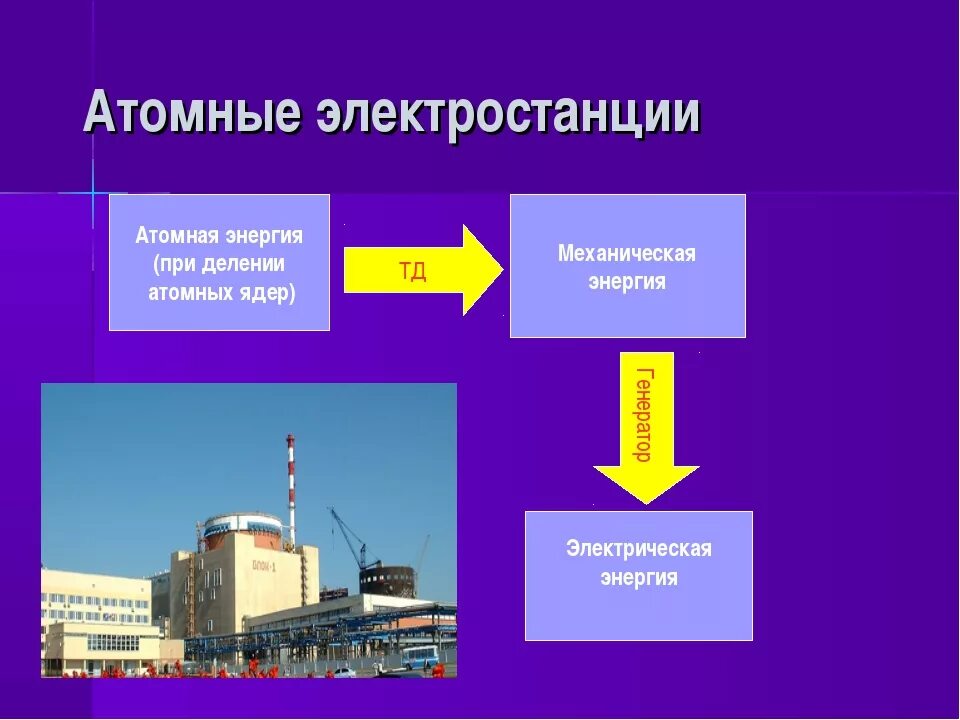 Атомные электростанции

Атомная энергия (при делении атомных ядер)

ТД

Механическая энергия

Генератор

Электрическая энергия

БЛОК-1